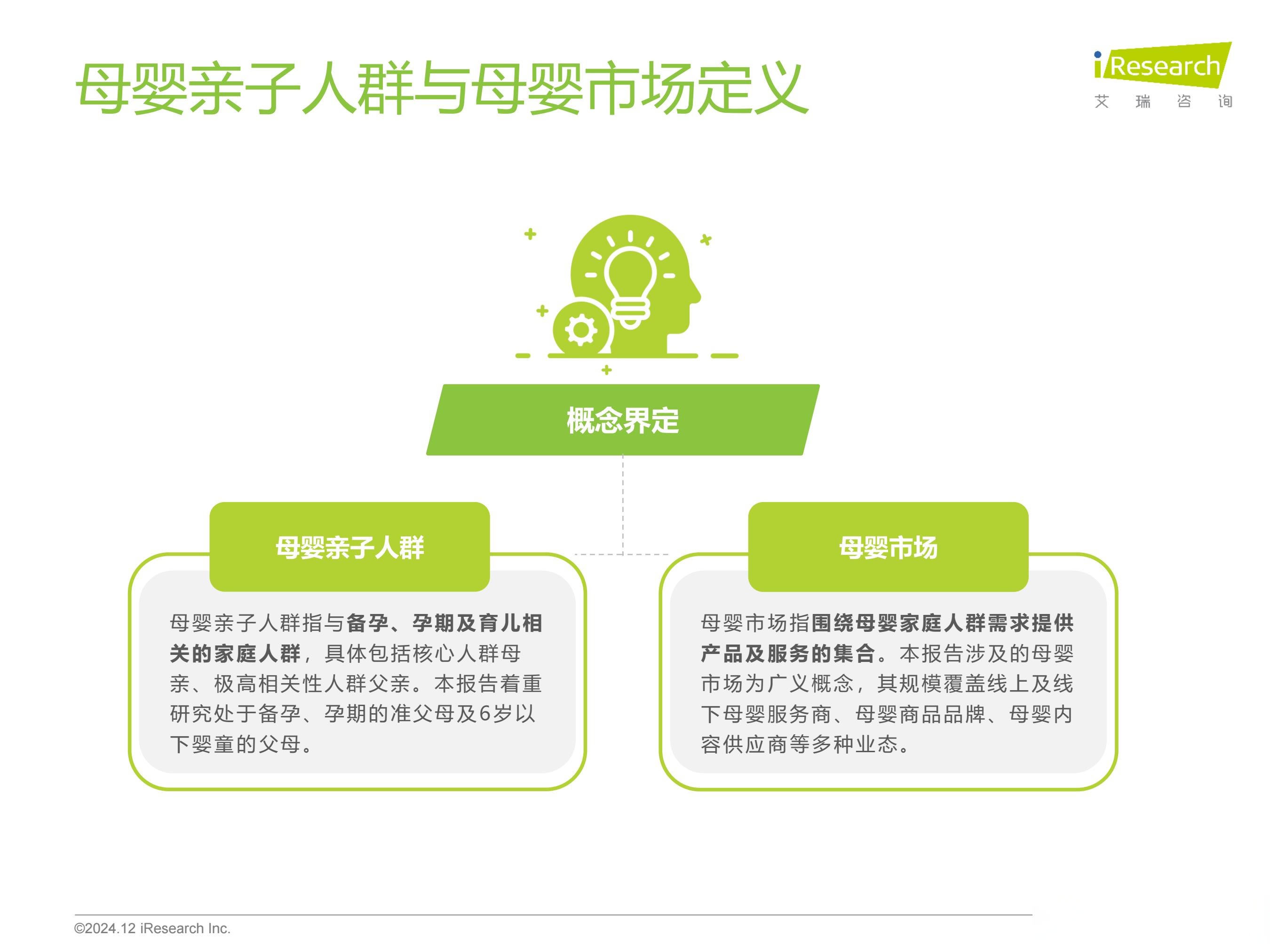 母婴亲子人群与母婴市场定义

iResearch
艾 瑞 咨 询

概念界定

母婴亲子人群

母婴亲子人群指与备孕、孕期及育儿相关的家庭人群，具体包括核心人群母亲、极高相关性人群父亲。本报告着重研究处于备孕、孕期的准父母及6岁以下婴童的父母。

母婴市场

母婴市场指围绕母婴家庭人群需求提供产品及服务的集合。本报告涉及的母婴市场为广义概念，其规模覆盖线上及线下母婴服务商、母婴商品品牌、母婴内容供应商等多种业态。

©2024.12 iResearch Inc.